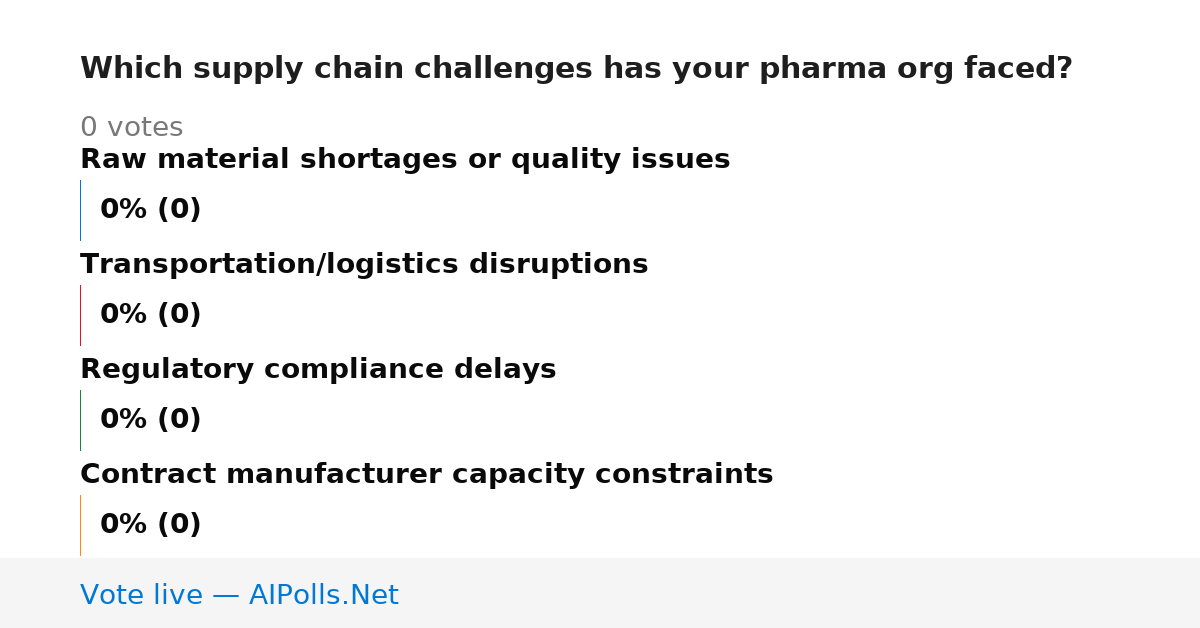 Which supply chain challenges has your pharma org faced?

0 votes

Raw material shortages or quality issues

0% (0)

Transportation/logistics disruptions

0% (0)

Regulatory compliance delays

0% (0)

Contract manufacturer capacity constraints

0% (0)

Vote live — AIPolls.Net